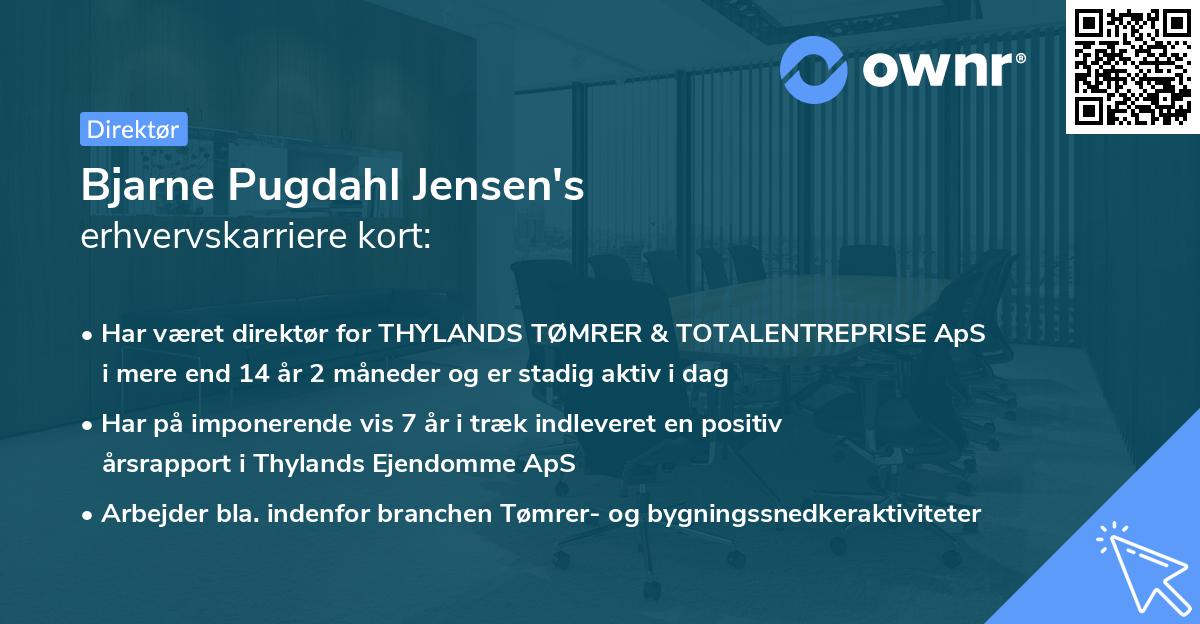 ownr®

Direktør

Bjarne Pugdahl Jensen's
erhvervskarriere kort:

• Har været direktør for THYLANDS TØMRER & TOTALENTREPRISE ApS i mere end 14 år 2 måneder og er stadig aktiv i dag

• Har på imponerende vis 7 år i træk indleveret en positiv årsrapport i Thylands Ejendomme ApS

• Arbejder bla. indenfor branchen Tømrer- og bygningssnedkeraktiviteter